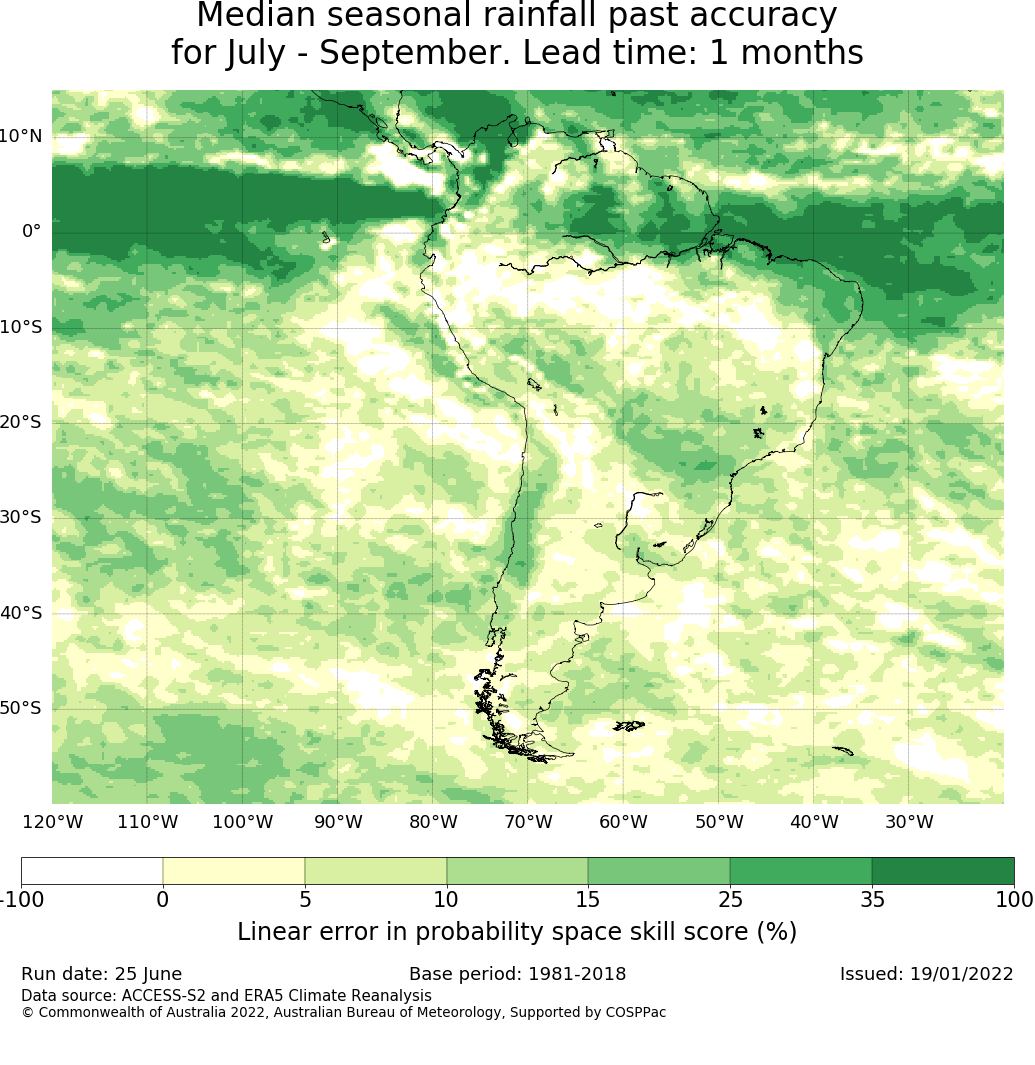 Median seasonal rainfall past accuracy
for July - September. Lead time: 1 months

10°N
0°
10°S
20°S
30°S
40°S
50°S

120°W 110°W 100°W 90°W 80°W 70°W 60°W 50°W 40°W 30°W

-100 0 5 10 15 25 35 100

Linear error in probability space skill score (%)

Run date: 25 June
Base period: 1981-2018
Issued: 19/01/2022
Data source: ACCESS-S2 and ERA5 Climate Reanalysis
© Commonwealth of Australia 2022, Australian Bureau of Meteorology, Supported by COSPPac